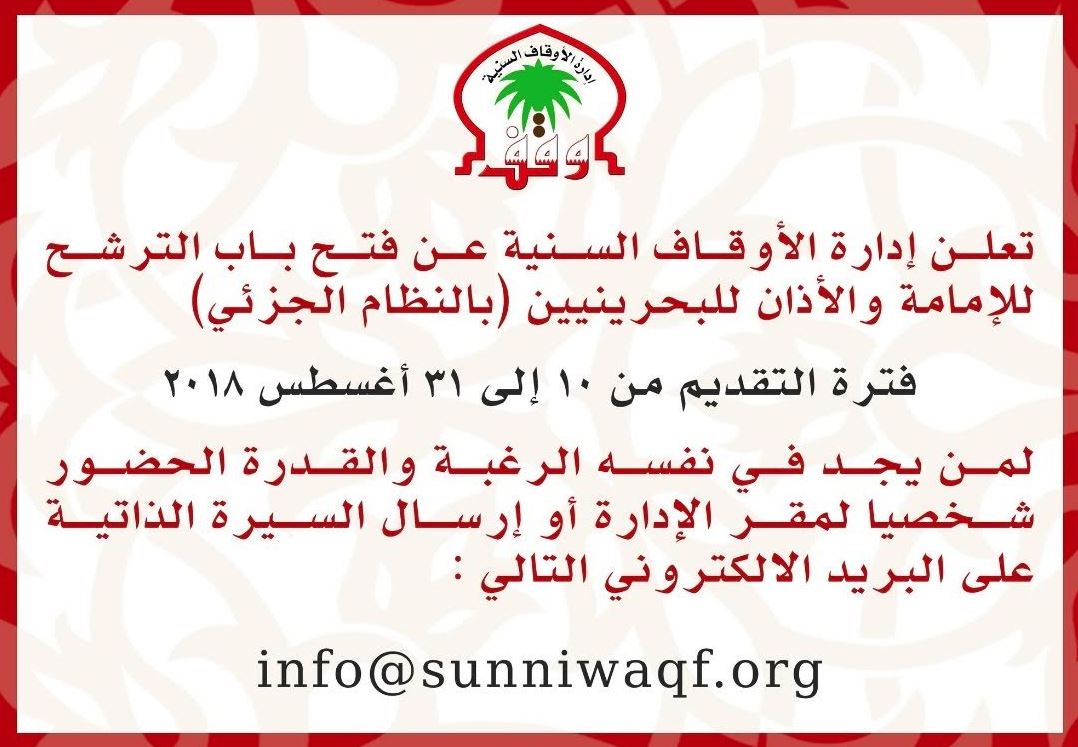 إدارة الأوقاف السنية
وقف

تعلن إدارة الأوقاف السنية عن فتح باب الترشح للإمامة والأذان للبحرينيين (بالنظام الجزئي)

فترة التقديم من ١٠ إلى ٣١ أغسطس ٢٠١٨

لمن يجد في نفسه الرغبة والقدرة الحضور شخصيا لمقر الإدارة أو إرسال السيرة الذاتية على البريد الالكتروني التالي :

info@sunniwaqf.org